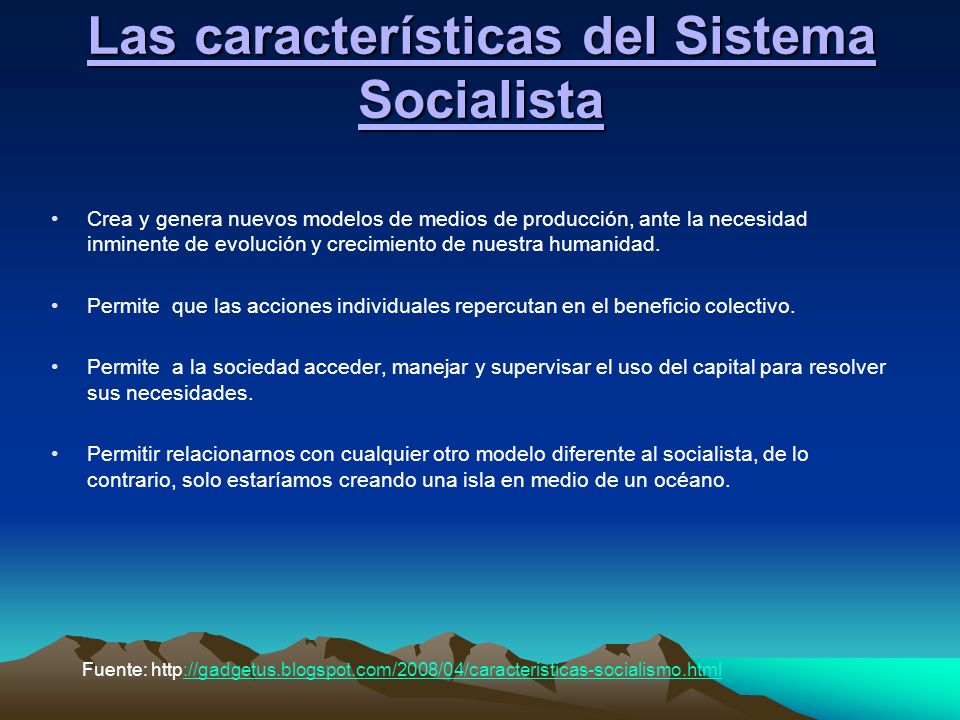 Las características del Sistema Socialista

• Crea y genera nuevos modelos de medios de producción, ante la necesidad inminente de evolución y crecimiento de nuestra humanidad.

• Permite que las acciones individuales repercutan en el beneficio colectivo.

• Permite a la sociedad acceder, manejar y supervisar el uso del capital para resolver sus necesidades.

• Permitir relacionarnos con cualquier otro modelo diferente al socialista, de lo contrario, solo estaríamos creando una isla en medio de un océano.

Fuente: http://gadgetus.blogspot.com/2008/04/caracteristicas-socialismo.html